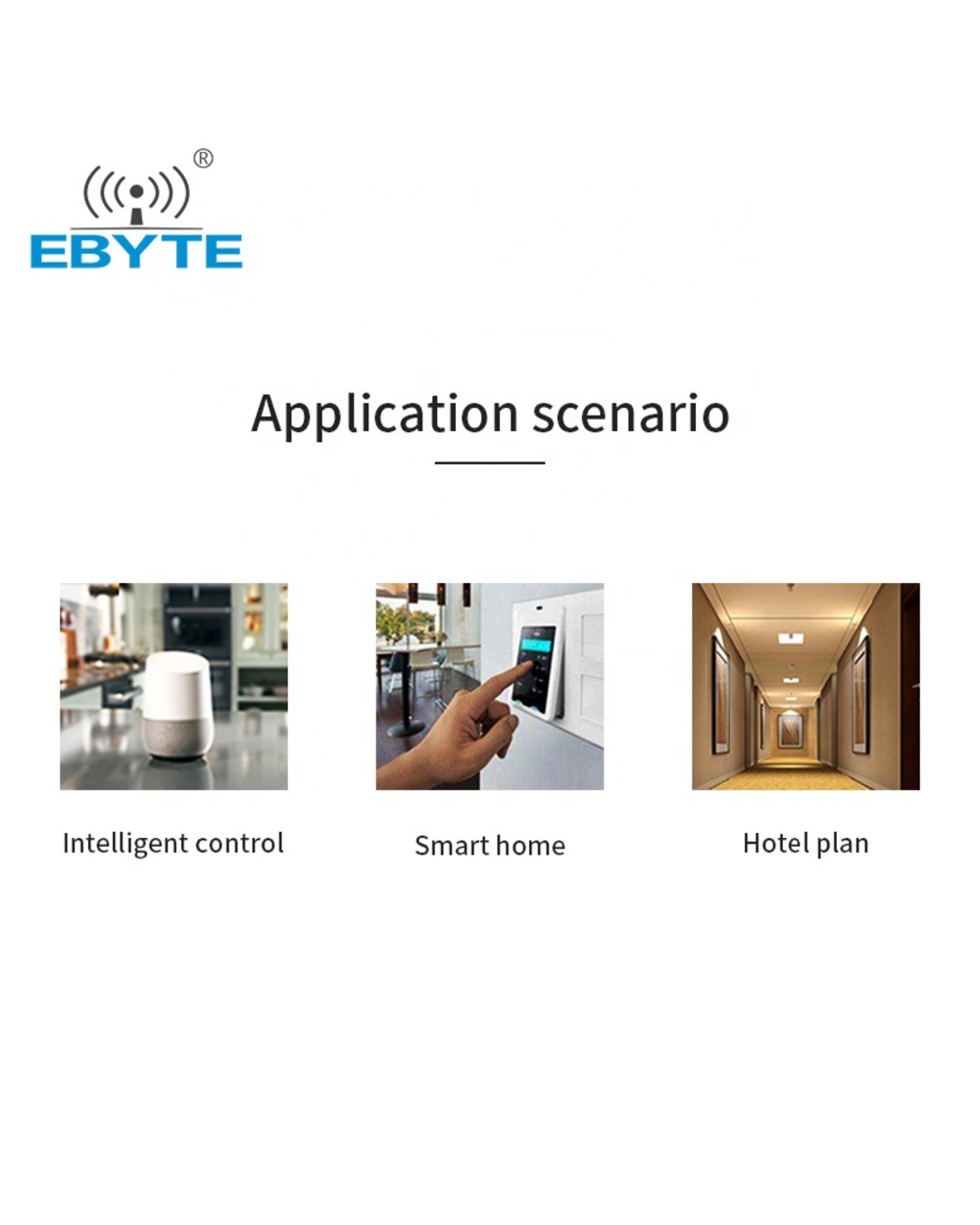 ®
EBYTE

Application scenario

Intelligent control

Smart home

Hotel plan